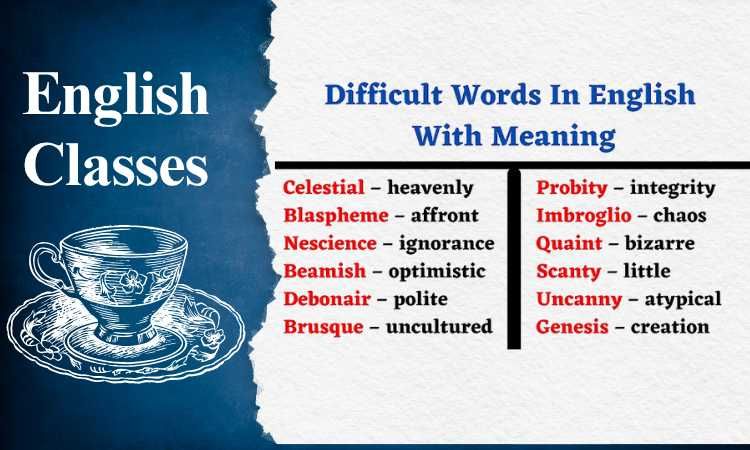 English Classes

Difficult Words In English With Meaning

Celestial – heavenly
Blaspheme – affront
Nescience – ignorance
Beamish – optimistic
Debonair – polite
Brusque – uncultured

Probity – integrity
Imbroglio – chaos
Quaint – bizarre
Scanty – little
Uncanny – atypical
Genesis – creation